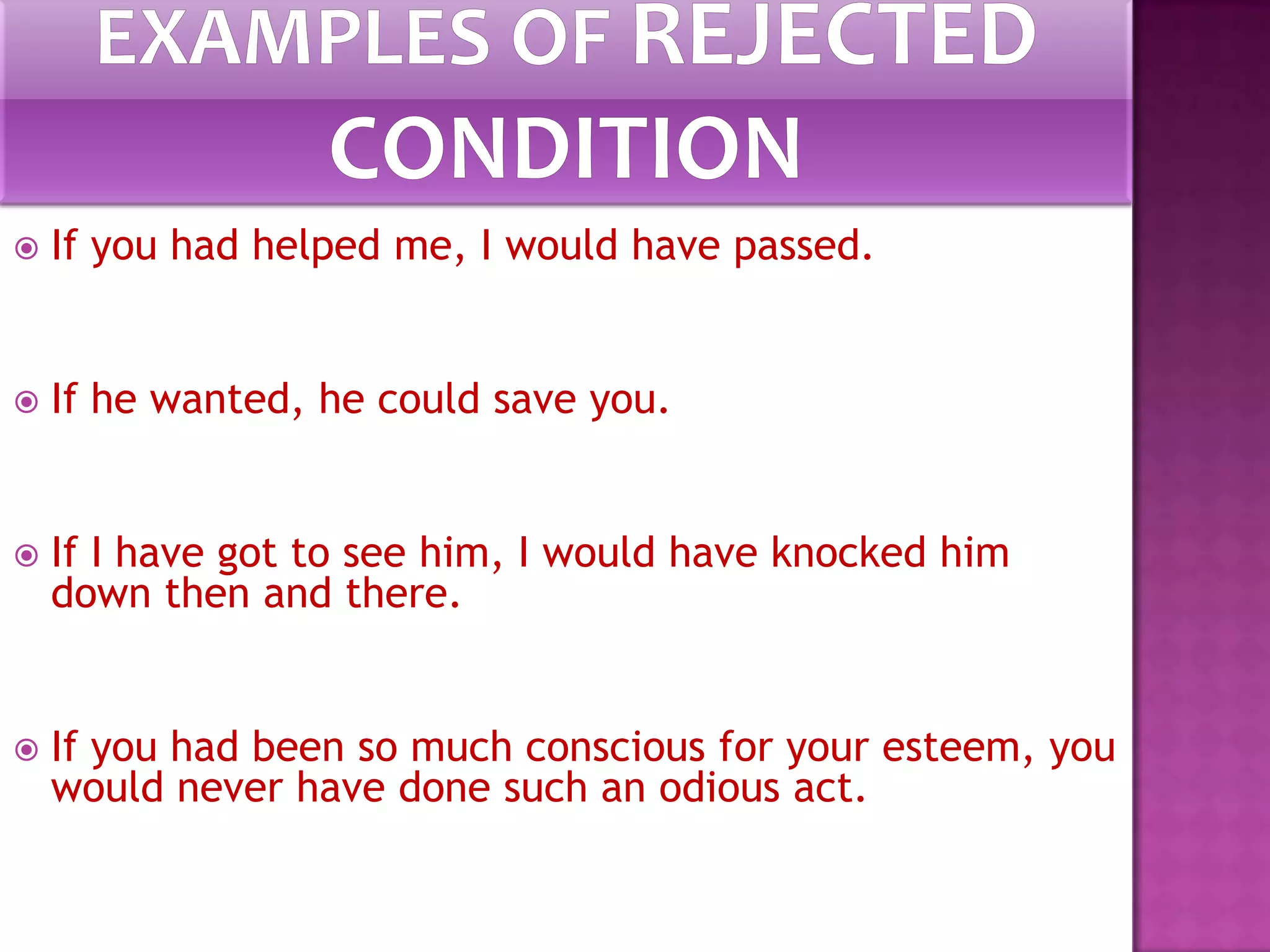 EXAMPLES OF REJECTED CONDITION

If you had helped me, I would have passed.

If he wanted, he could save you.

If I have got to see him, I would have knocked him down then and there.

If you had been so much conscious for your esteem, you would never have done such an odious act.